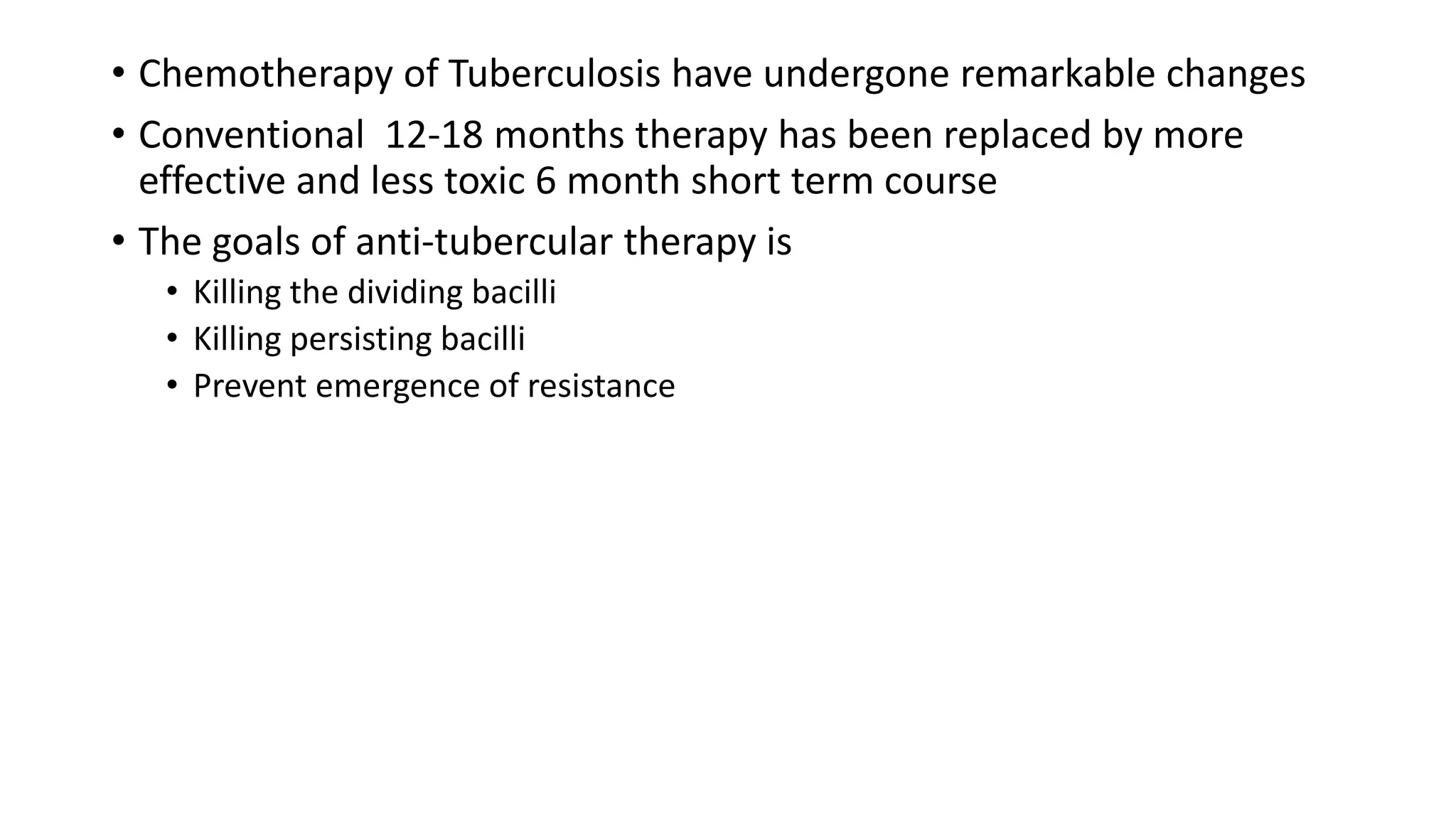 • Chemotherapy of Tuberculosis have undergone remarkable changes

• Conventional 12-18 months therapy has been replaced by more effective and less toxic 6 month short term course

• The goals of anti-tubercular therapy is
  • Killing the dividing bacilli
  • Killing persisting bacilli
  • Prevent emergence of resistance